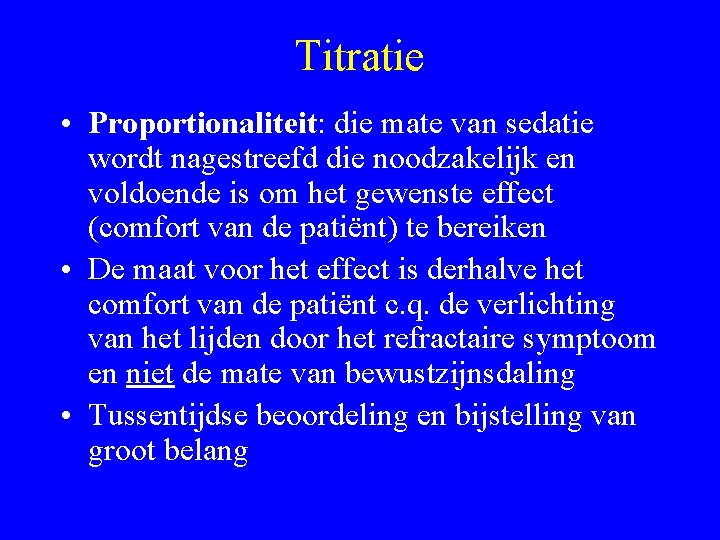 Titratie

• Proportionaliteit: die mate van sedatie wordt nagestreefd die noodzakelijk en voldoende is om het gewenste effect (comfort van de patiënt) te bereiken

• De maat voor het effect is derhalve het comfort van de patiënt c.q. de verlichting van het lijden door het refractaire symptoom en niet de mate van bewustzijnsdaling

• Tussentijdse beoordeling en bijstelling van groot belang